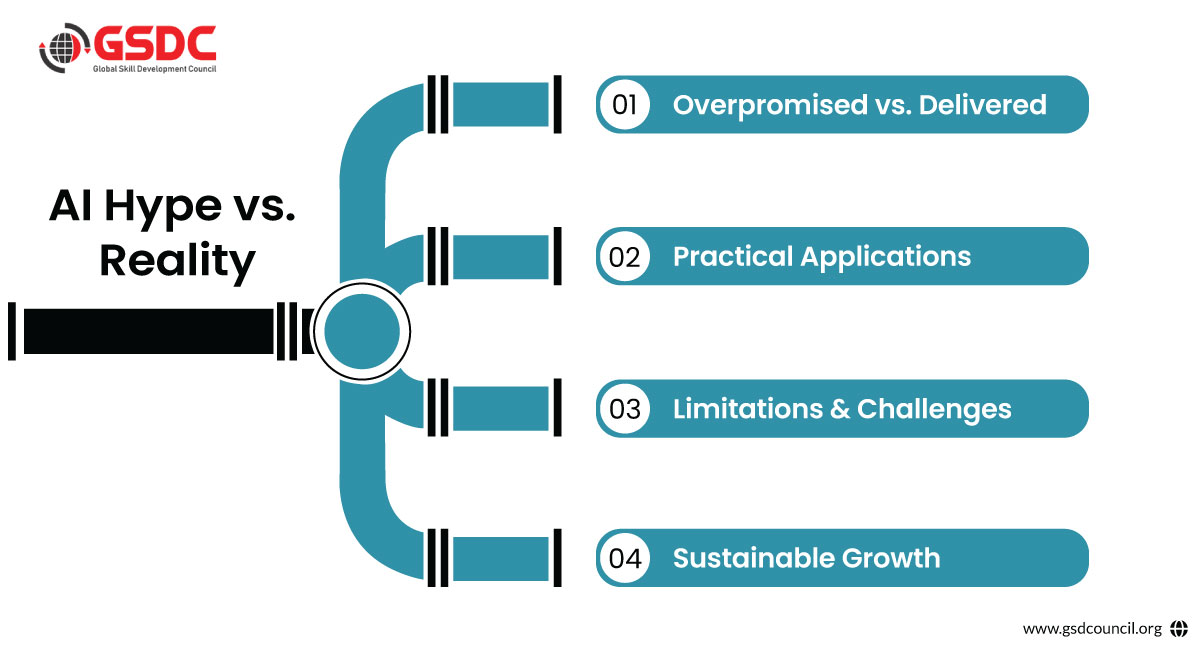 GSDC
Global Skill Development Council

AI Hype vs. Reality

01 Overpromised vs. Delivered

02 Practical Applications

03 Limitations & Challenges

04 Sustainable Growth

www.gsdcouncil.org